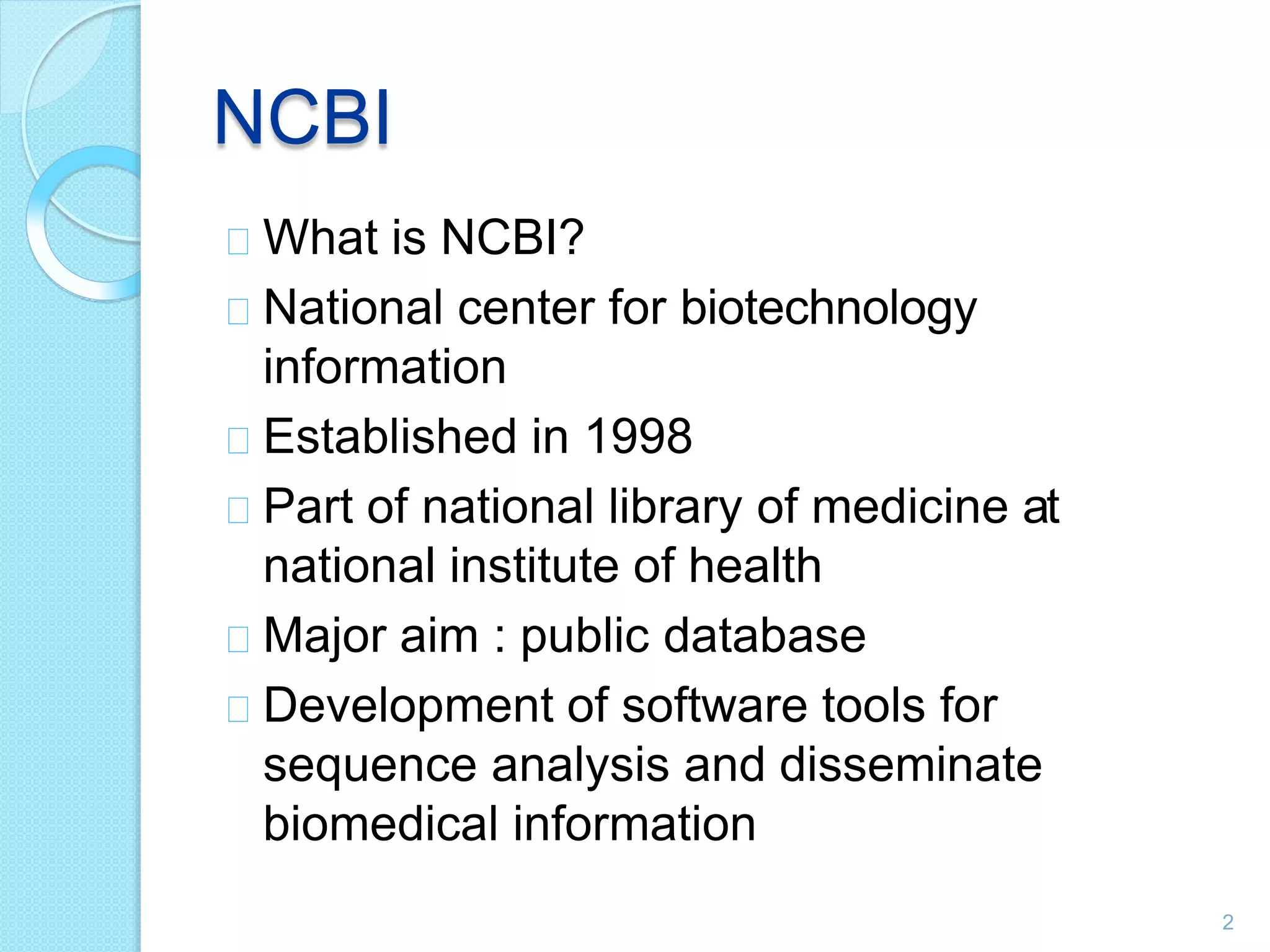 NCBI

What is NCBI?

National center for biotechnology information

Established in 1998

Part of national library of medicine at national institute of health

Major aim : public database

Development of software tools for sequence analysis and disseminate biomedical information

2